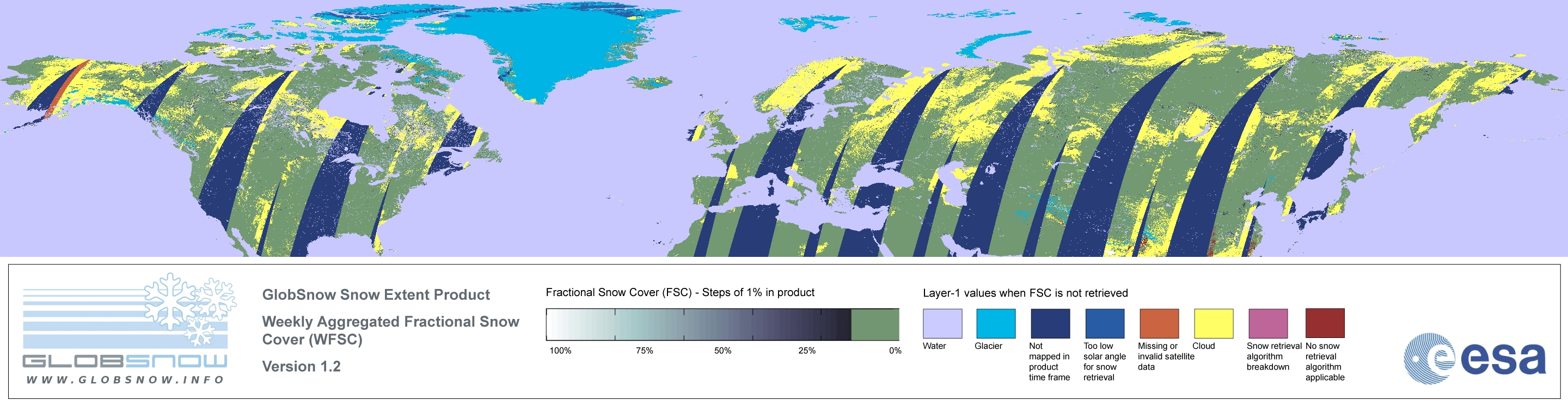 GLOBSNOW
WWW.GLOBSNOW.INFO

GlobSnow Snow Extent Product

Weekly Aggregated Fractional Snow Cover (WFSC)

Version 1.2

Fractional Snow Cover (FSC) - Steps of 1% in product

100% 75% 50% 25% 0%

Layer-1 values when FSC is not retrieved

Water

Glacier

Not mapped in product time frame

Too low solar angle for snow retrieval

Missing or invalid satellite data

Cloud

Snow retrieval algorithm breakdown

No snow retrieval algorithm applicable

esa